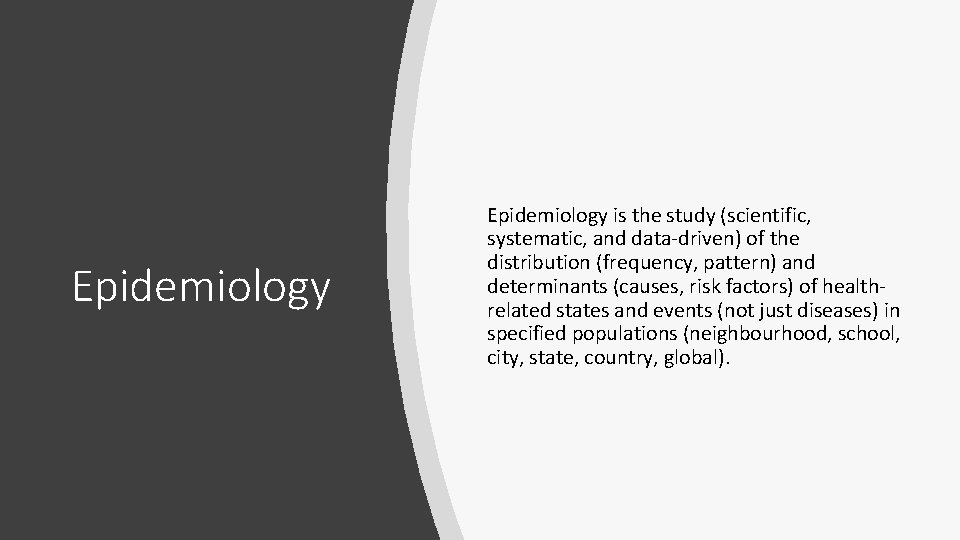 Epidemiology

Epidemiology is the study (scientific, systematic, and data-driven) of the distribution (frequency, pattern) and determinants (causes, risk factors) of health-related states and events (not just diseases) in specified populations (neighbourhood, school, city, state, country, global).